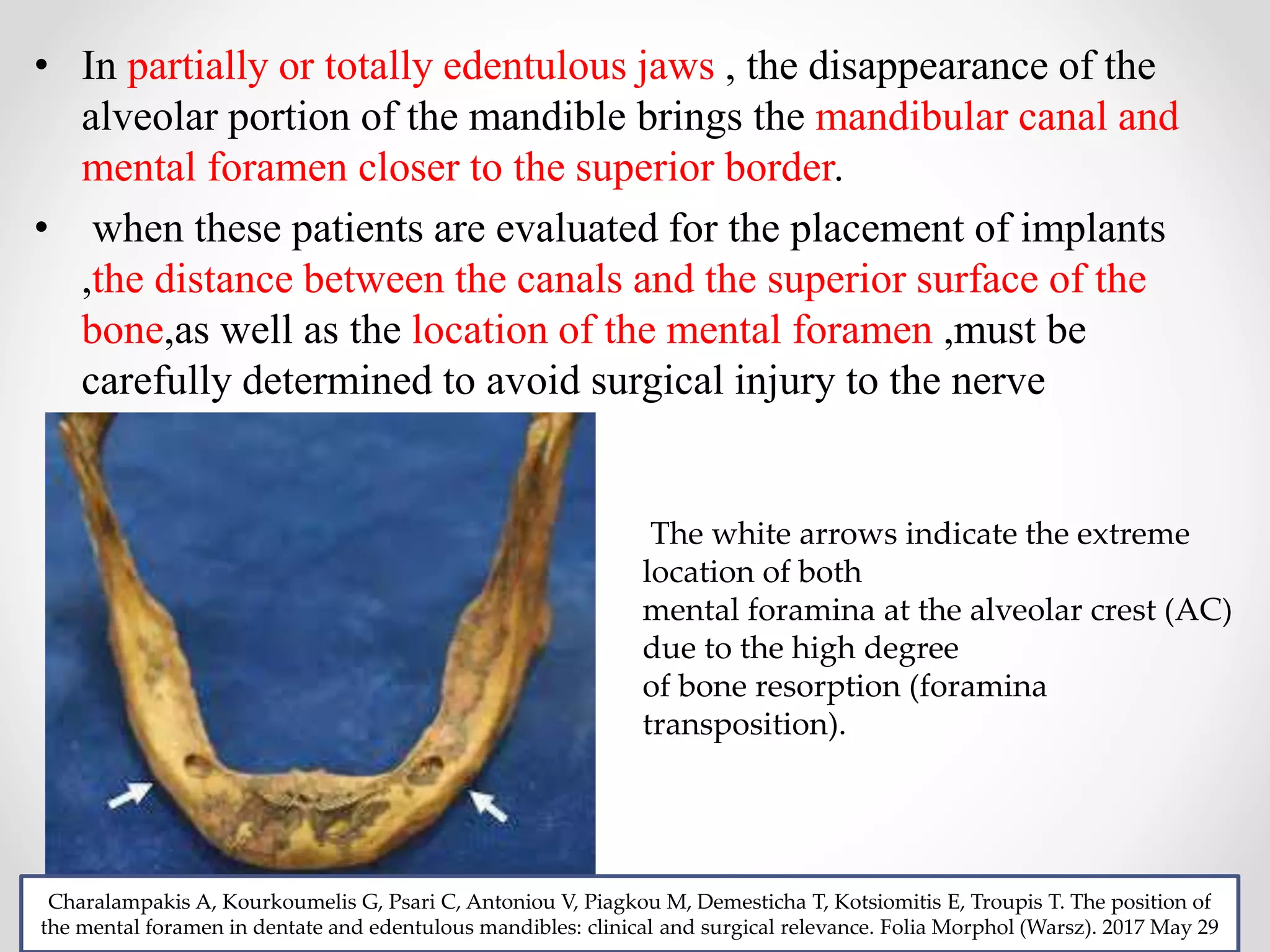 • In partially or totally edentulous jaws , the disappearance of the alveolar portion of the mandible brings the mandibular canal and mental foramen closer to the superior border.

• when these patients are evaluated for the placement of implants ,the distance between the canals and the superior surface of the bone,as well as the location of the mental foramen ,must be carefully determined to avoid surgical injury to the nerve

The white arrows indicate the extreme location of both mental foramina at the alveolar crest (AC) due to the high degree of bone resorption (foramina transposition).

Charalampakis A, Kourkoumelis G, Psari C, Antoniou V, Piagkou M, Demesticha T, Kotsiomitis E, Troupis T. The position of the mental foramen in dentate and edentulous mandibles: clinical and surgical relevance. Folia Morphol (Warsz). 2017 May 29